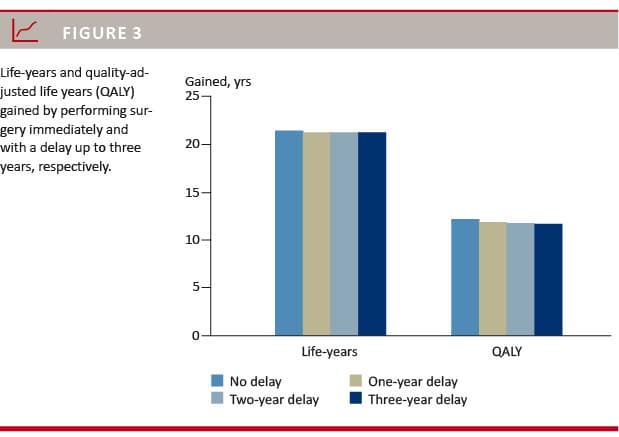 FIGURE 3

Life-years and quality-adjusted life years (QALY) gained by performing surgery immediately and with a delay up to three years, respectively.

Gained, yrs
25
20
15
10
5
0
Life-years
QALY

No delay
One-year delay
Two-year delay
Three-year delay